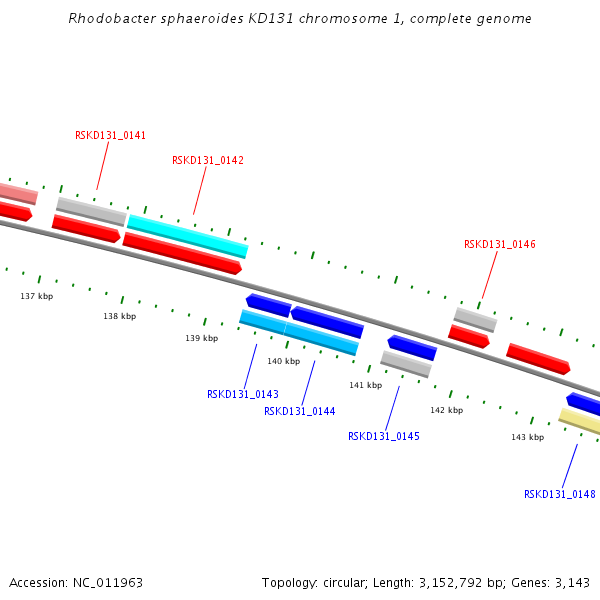 Rhodobacter sphaeroides KD131 chromosome 1, complete genome

RSKD131_0141

RSKD131_0142

RSKD131_0146

137 kbp

138 kbp

139 kbp

140 kbp

141 kbp

142 kbp

143 kbp

RSKD131_0143

RSKD131_0144

RSKD131_0145

RSKD131_0148

Accession: NC_011963

Topology: circular; Length: 3,152,792 bp; Genes: 3,143